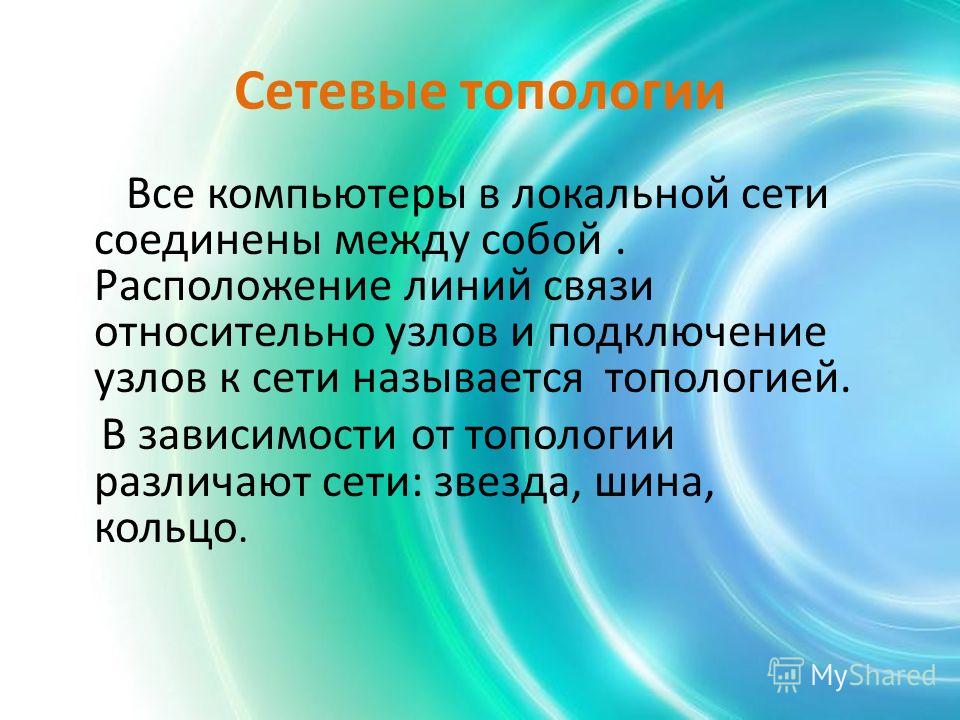 Сетевые топологии

Все компьютеры в локальной сети соединены между собой . Расположение линий связи относительно узлов и подключение узлов к сети называется топологией.

В зависимости от топологии различают сети: звезда, шина, кольцо.

MyShared